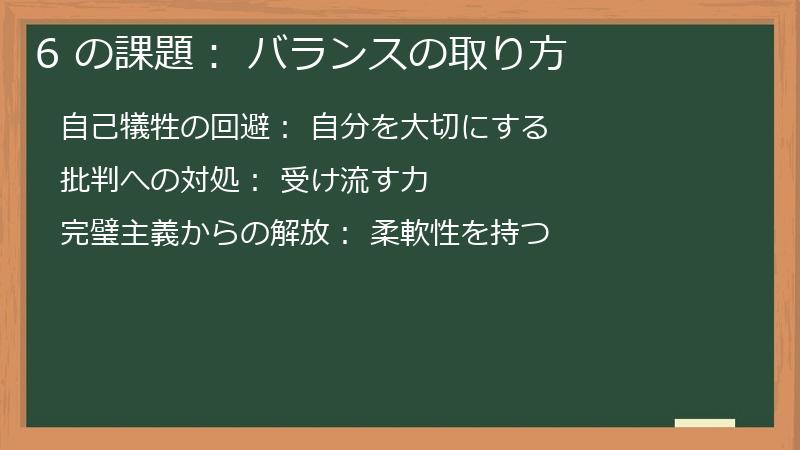 6 の課題： バランスの取り方

自己犠牲の回避： 自分を大切にする

批判への対処： 受け流す力

完璧主義からの解放： 柔軟性を持つ